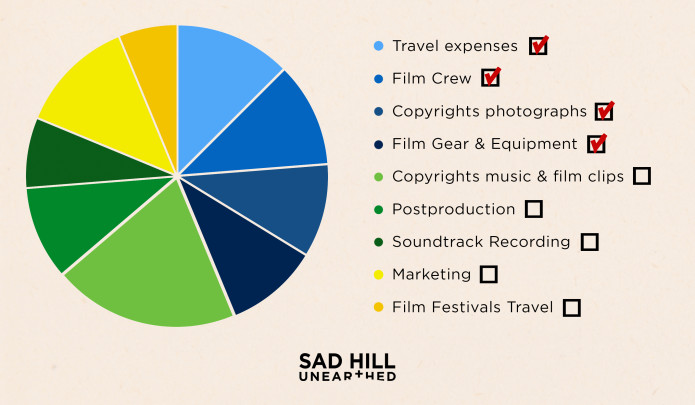 Travel expenses

Film Crew

Copyrights photographs

Film Gear & Equipment

Copyrights music & film clips

Postproduction

Soundtrack Recording

Marketing

Film Festivals Travel

SAD HILL
UNEARTHED